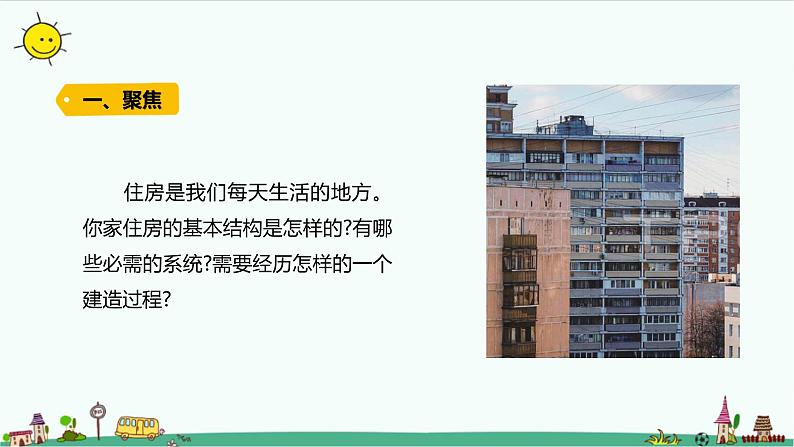 一、聚焦

住房是我们每天生活的地方。你家住房的基本结构是怎样的?有哪些必需的系统?需要经历怎样的一个建造过程?